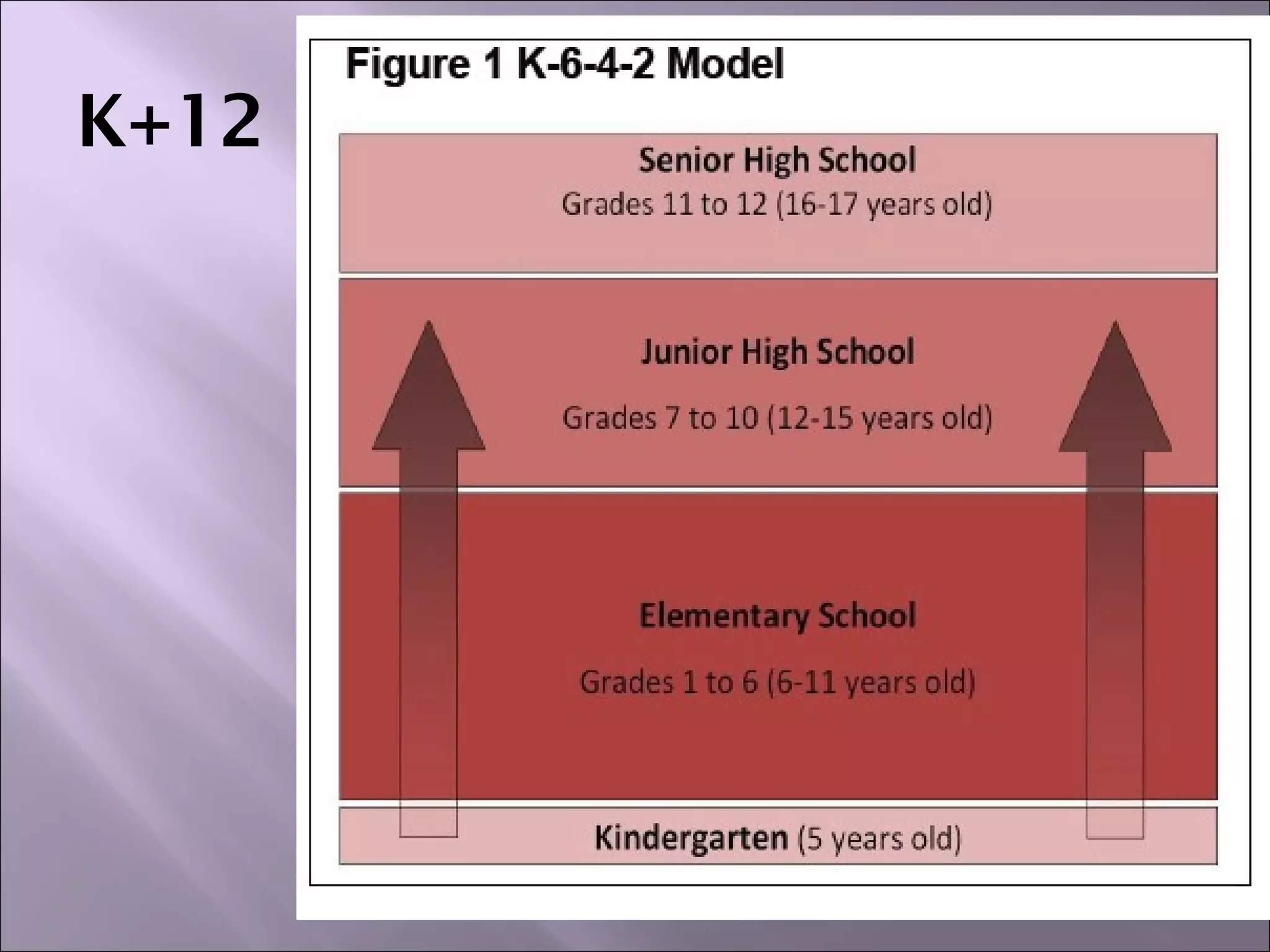 K+12

Figure 1 K-6-4-2 Model

Senior High School
Grades 11 to 12 (16-17 years old)

Junior High School
Grades 7 to 10 (12-15 years old)

Elementary School
Grades 1 to 6 (6-11 years old)

Kindergarten (5 years old)